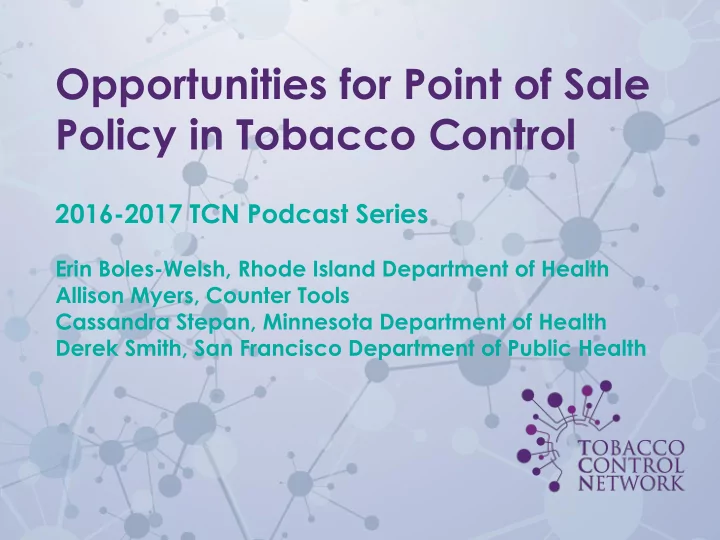 Opportunities for Point of Sale Policy in Tobacco Control

2016-2017 TCN Podcast Series

Erin Boles-Welsh, Rhode Island Department of Health
Allison Myers, Counter Tools
Cassandra Stepan, Minnesota Department of Health
Derek Smith, San Francisco Department of Public Health

TOBACCO CONTROL NETWORK